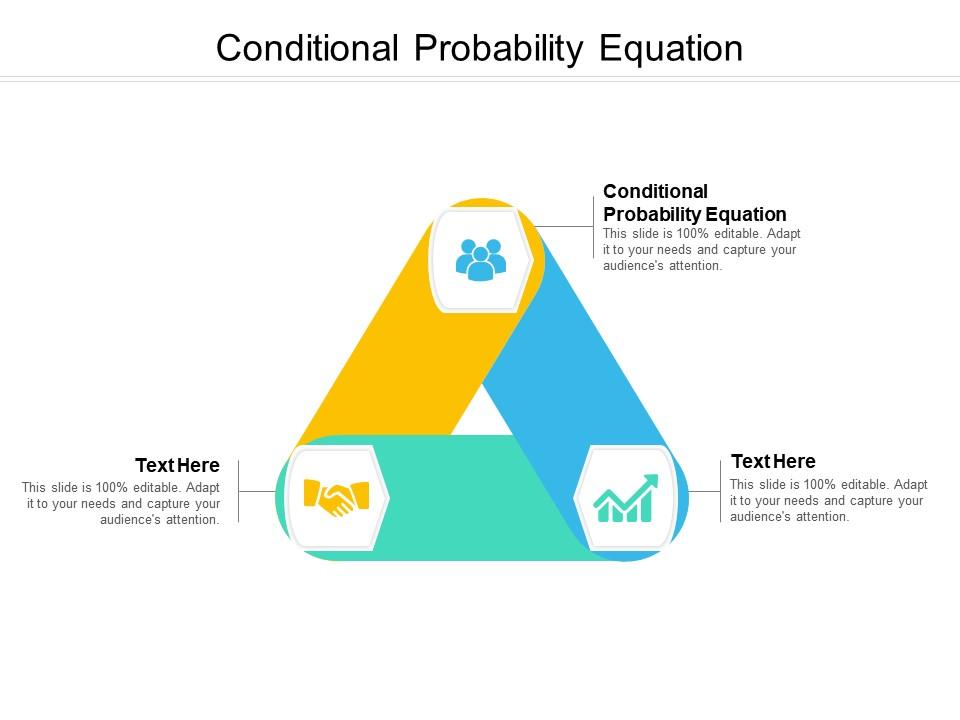 Conditional Probability Equation

Conditional Probability Equation
This slide is 100% editable. Adapt it to your needs and capture your audience's attention.

Text Here
This slide is 100% editable. Adapt it to your needs and capture your audience's attention.

Text Here
This slide is 100% editable. Adapt it to your needs and capture your audience's attention.